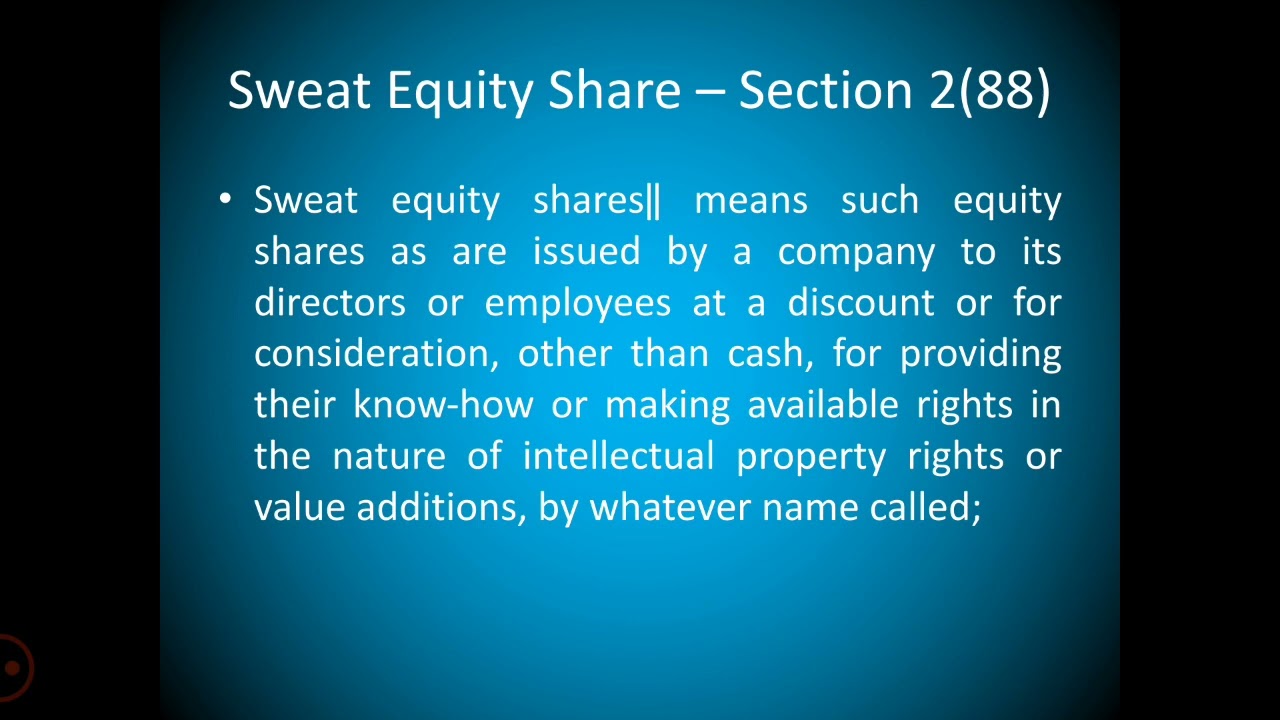 Sweat Equity Share – Section 2(88)

• Sweat equity shares‖ means such equity shares as are issued by a company to its directors or employees at a discount or for consideration, other than cash, for providing their know-how or making available rights in the nature of intellectual property rights or value additions, by whatever name called;